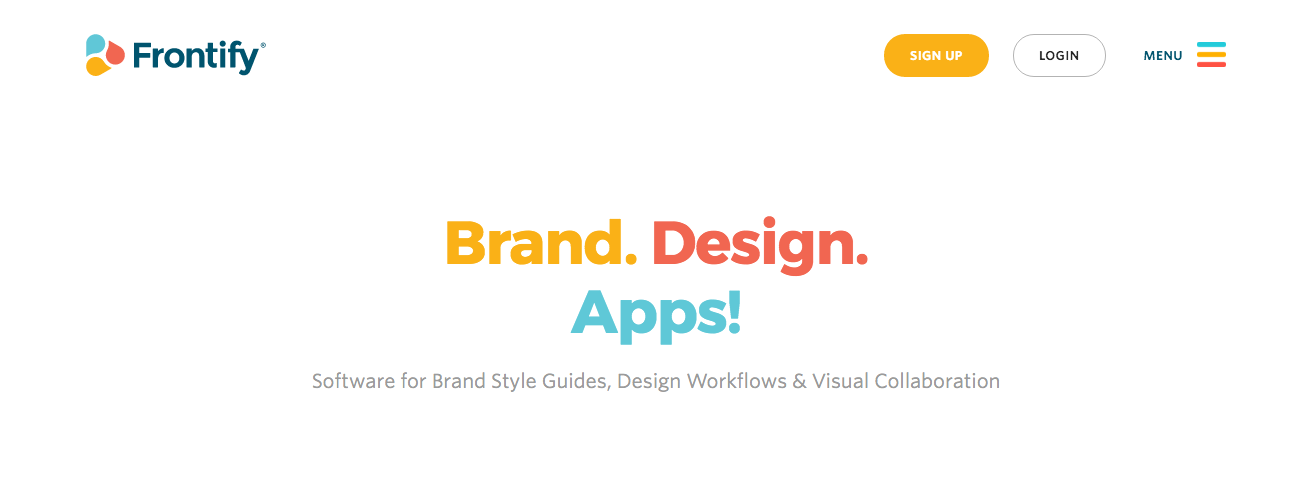 Frontify®

SIGN UP

LOGIN

MENU

Brand. Design.
Apps!

Software for Brand Style Guides, Design Workflows & Visual Collaboration